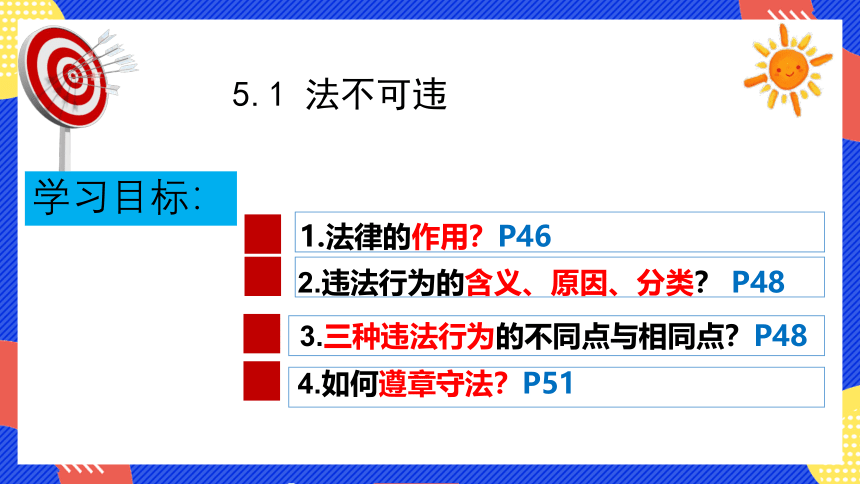 5.1 法不可违

学习目标：

1.法律的作用？ P46

2.违法行为的含义、原因、分类？ P48

3.三种违法行为的不同点与相同点？ P48

4.如何遵章守法？ P51